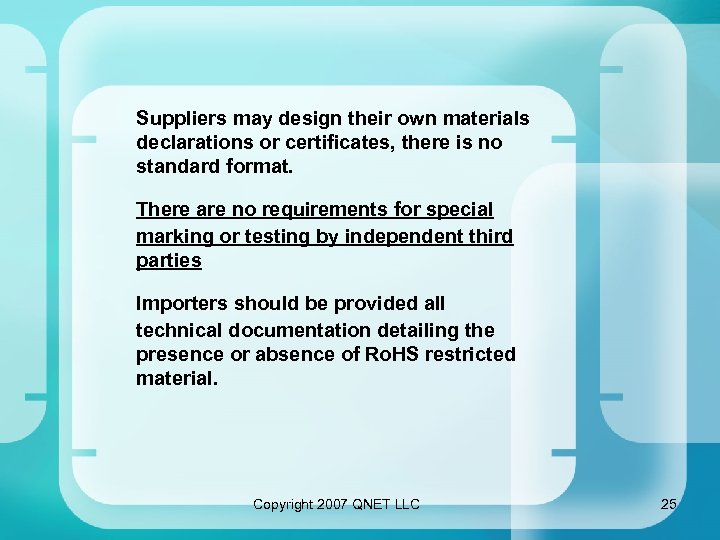 Suppliers may design their own materials declarations or certificates, there is no standard format.

There are no requirements for special marking or testing by independent third parties

Importers should be provided all technical documentation detailing the presence or absence of RoHS restricted material.

Copyright 2007 QNET LLC

25